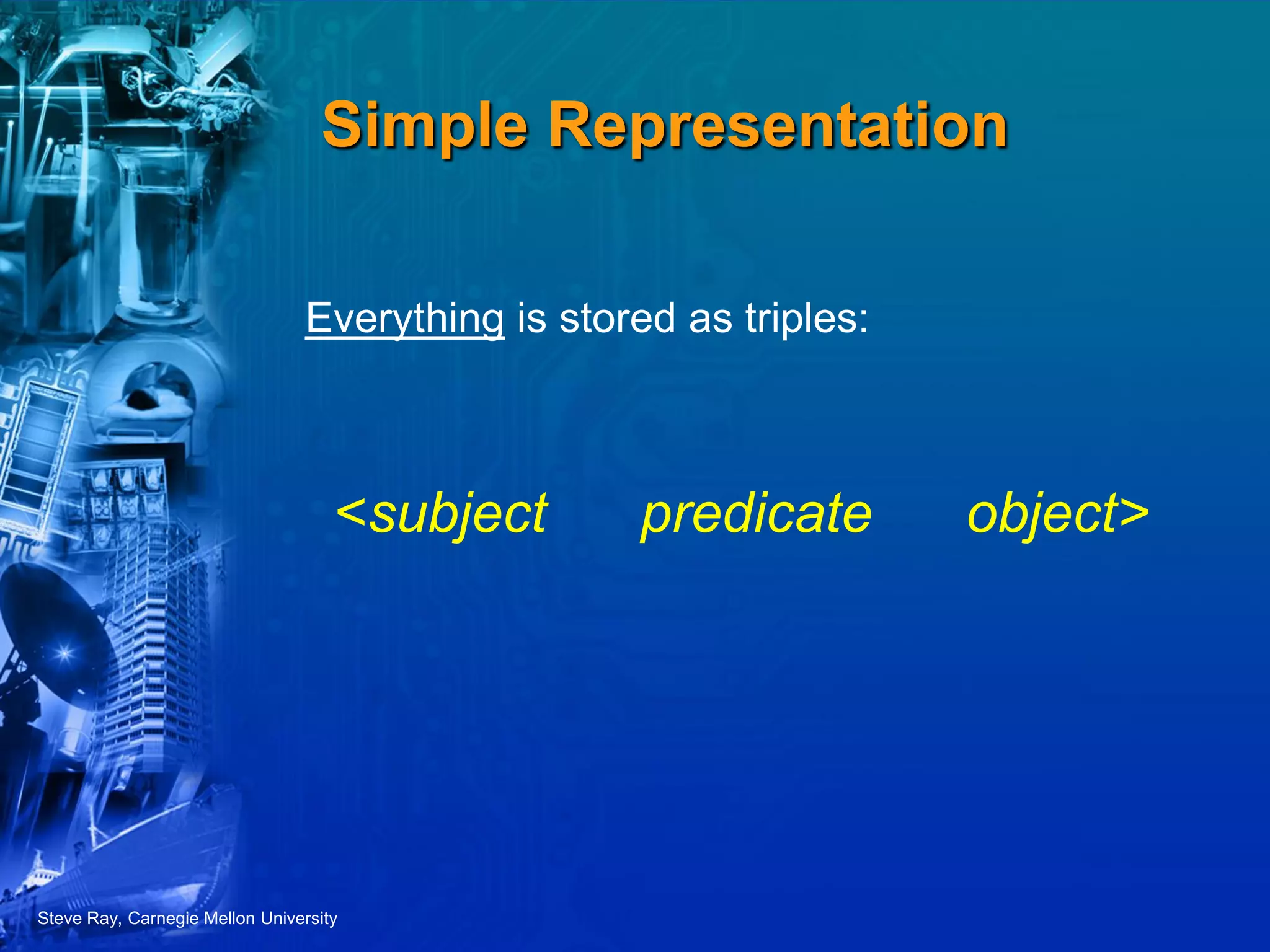 Simple Representation

Everything is stored as triples:

<subject predicate object>

Steve Ray, Carnegie Mellon University